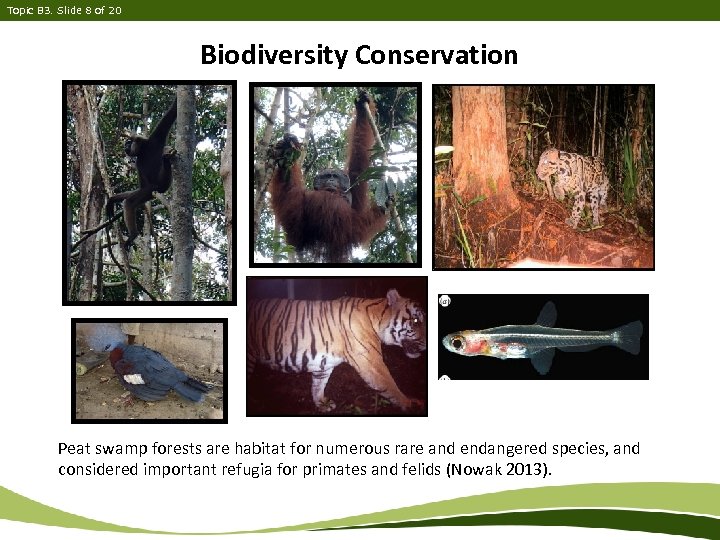 Topic B3. Slide 8 of 20

Biodiversity Conservation

(a)

Peat swamp forests are habitat for numerous rare and endangered species, and considered important refugia for primates and felids (Nowak 2013).